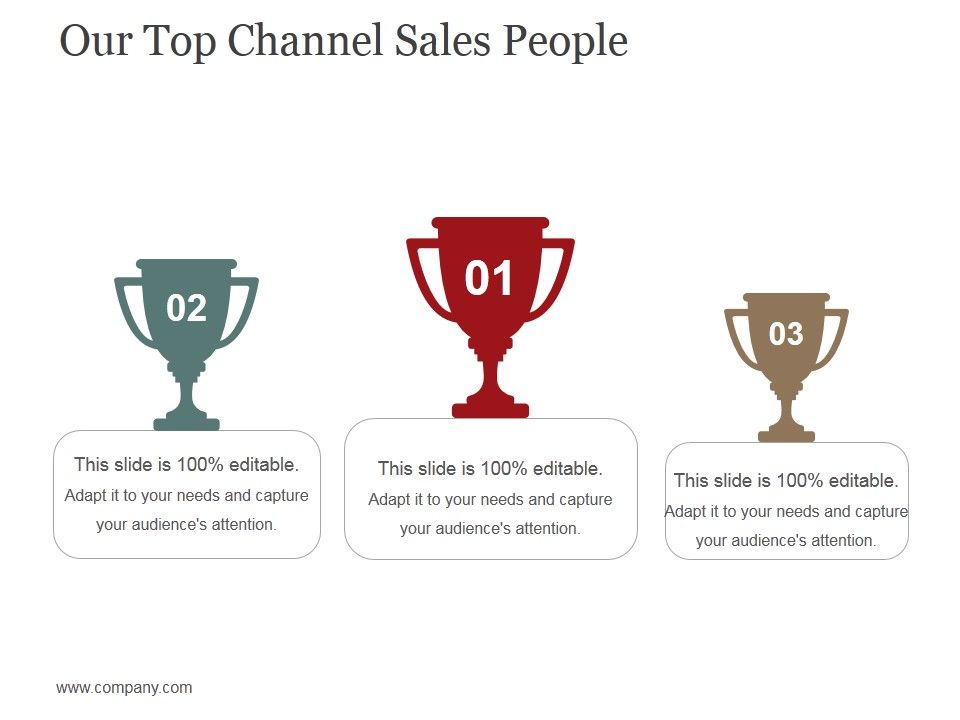 Our Top Channel Sales People

02

This slide is 100% editable.

Adapt it to your needs and capture your audience's attention.

01

This slide is 100% editable.

Adapt it to your needs and capture your audience's attention.

03

This slide is 100% editable.

Adapt it to your needs and capture your audience's attention.

www.company.com